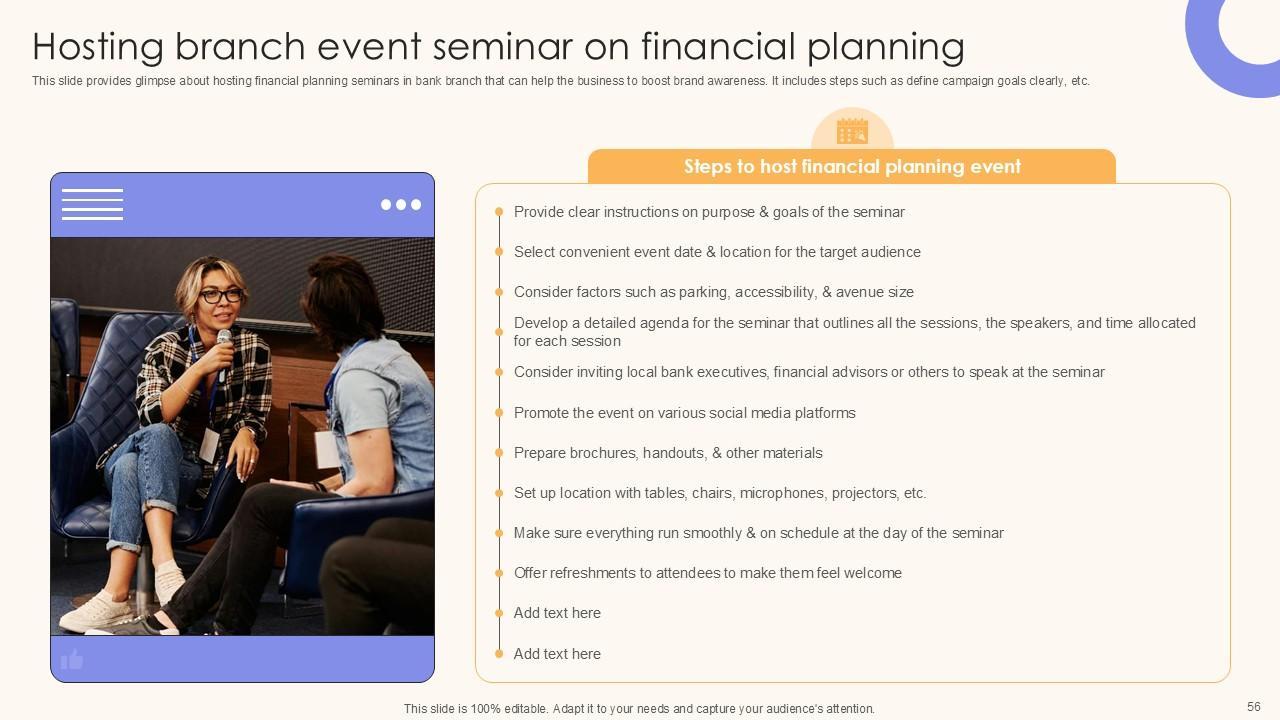 Hosting branch event seminar on financial planning

This slide provides glimpse about hosting financial planning seminars in bank branch that can help the business to boost brand awareness. It includes steps such as define campaign goals clearly, etc.

Steps to host financial planning event

Provide clear instructions on purpose & goals of the seminar

Select convenient event date & location for the target audience

Consider factors such as parking, accessibility, & avenue size

Develop a detailed agenda for the seminar that outlines all the sessions, the speakers, and time allocated for each session

Consider inviting local bank executives, financial advisors or others to speak at the seminar

Promote the event on various social media platforms

Prepare brochures, handouts, & other materials

Set up location with tables, chairs, microphones, projectors, etc.

Make sure everything run smoothly & on schedule at the day of the seminar

Offer refreshments to attendees to make them feel welcome

Add text here

Add text here

This slide is 100% editable. Adapt it to your needs and capture your audience's attention.

56